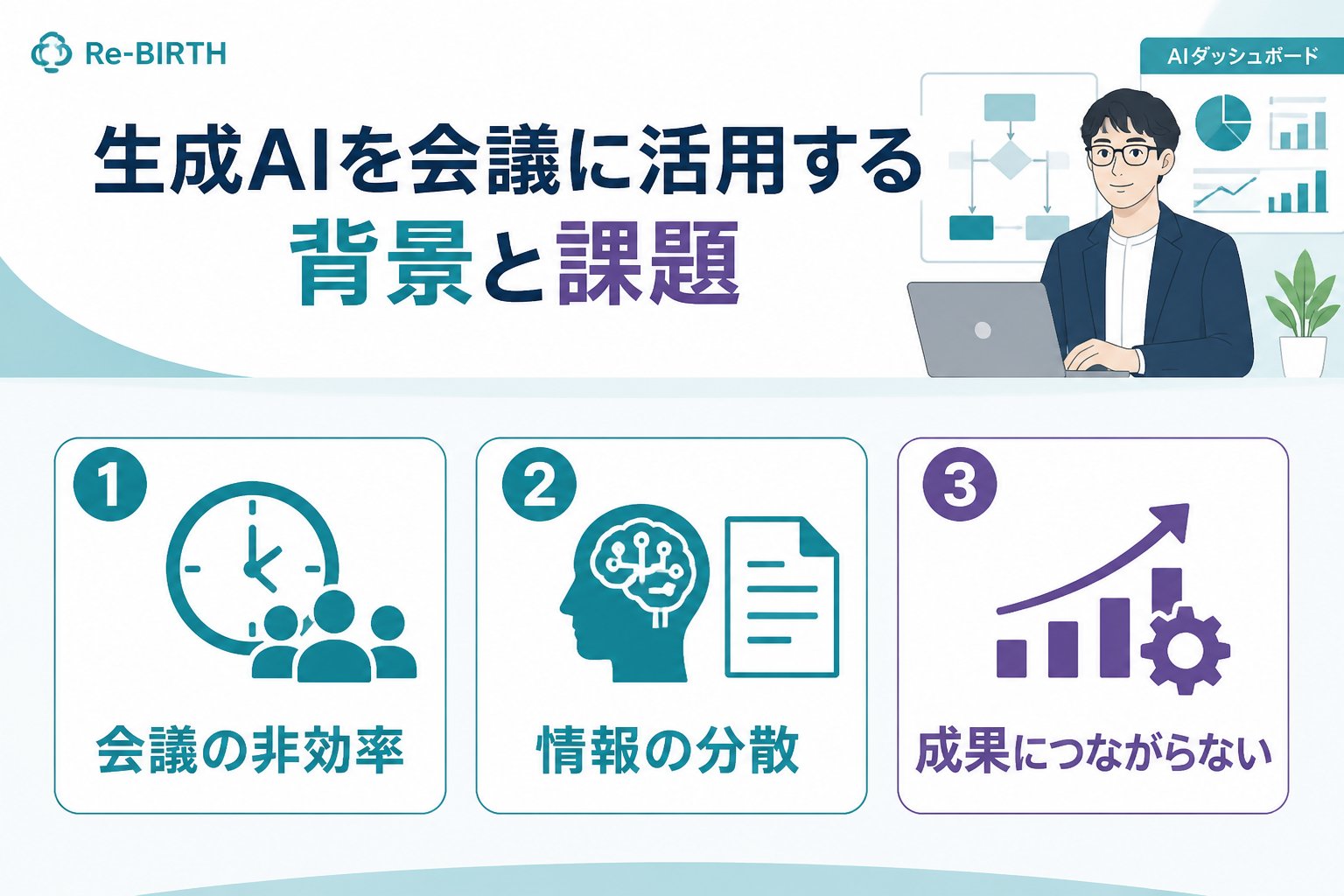 Re-BIRTH

AIダッシュボード

生成AIを会議に活用する
背景と課題

1
会議の非効率

2
情報の分散

3
成果につながらない